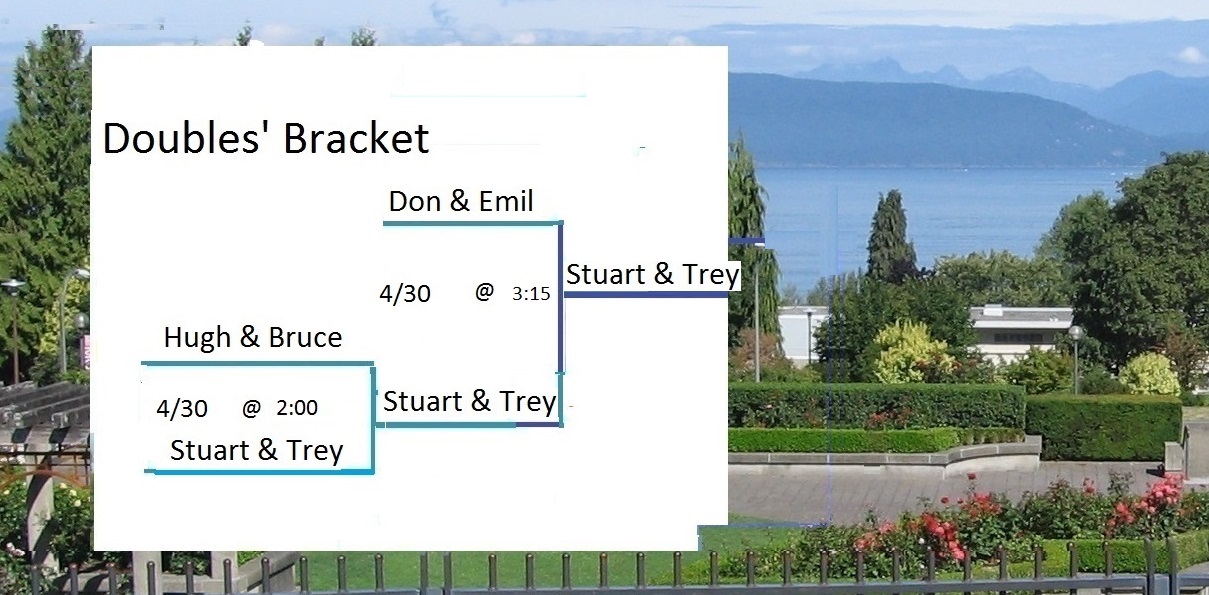 Doubles' Bracket

Don & Emil

4/30 @ 3:15

Stuart & Trey

Hugh & Bruce

4/30 @ 2:00

Stuart & Trey

Stuart & Trey